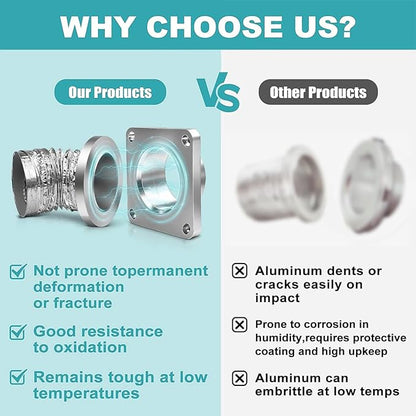 WHY CHOOSE US?

Our Products

VS

Other Products

Not prone topermanent deformation or fracture

Good resistance to oxidation

Remains tough at low temperatures

Aluminum dents or cracks easily on impact

Prone to corrosion in humidity,requires protective coating and high upkeep

Aluminum can embrittle at low temps